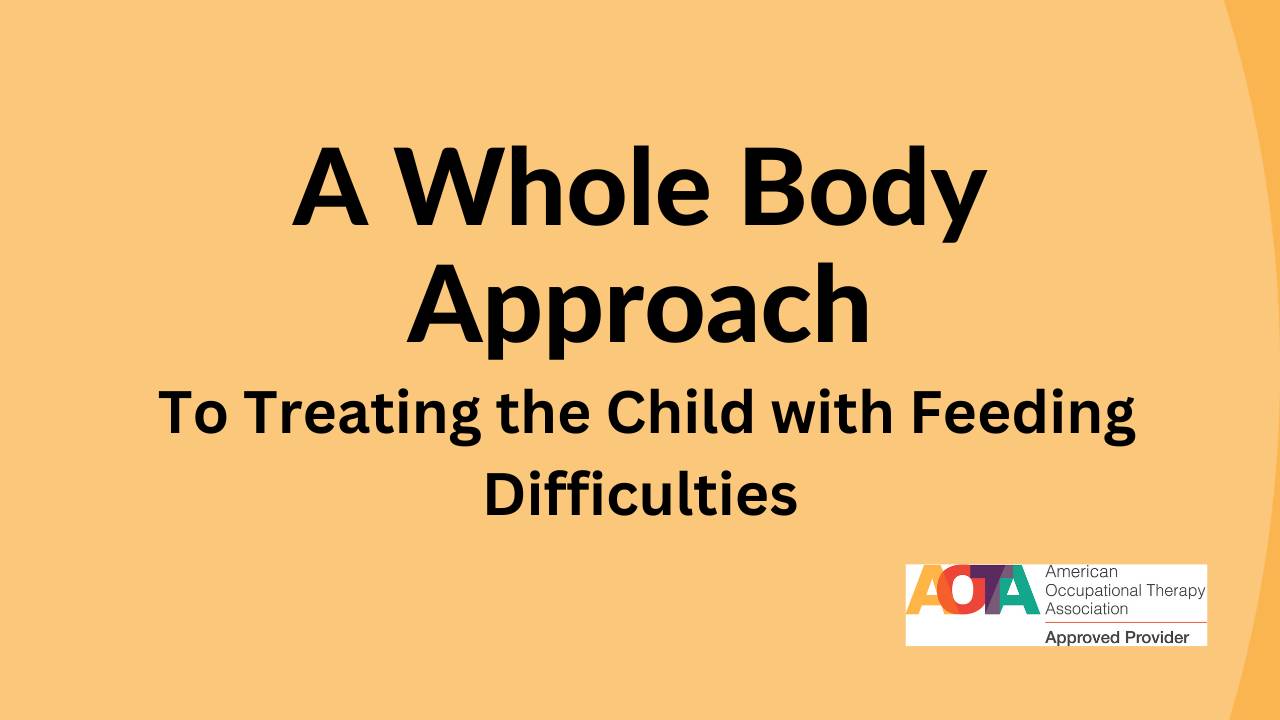 A Whole Body Approach

To Treating the Child with Feeding Difficulties

AOTA American Occupational Therapy Association

Approved Provider